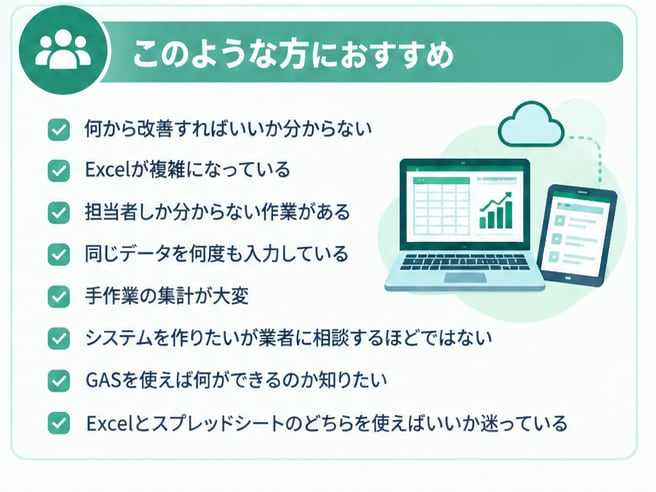 このような方におすすめ

何から改善すればいいか分からない

Excelが複雑になっている

担当者しか分からない作業がある

同じデータを何度も入力している

手作業の集計が大変

システムを作りたいが業者に相談するほどではない

GASを使えば何ができるのか知りたい

Excelとスプレッドシートのどちらを使えばいいか迷っている